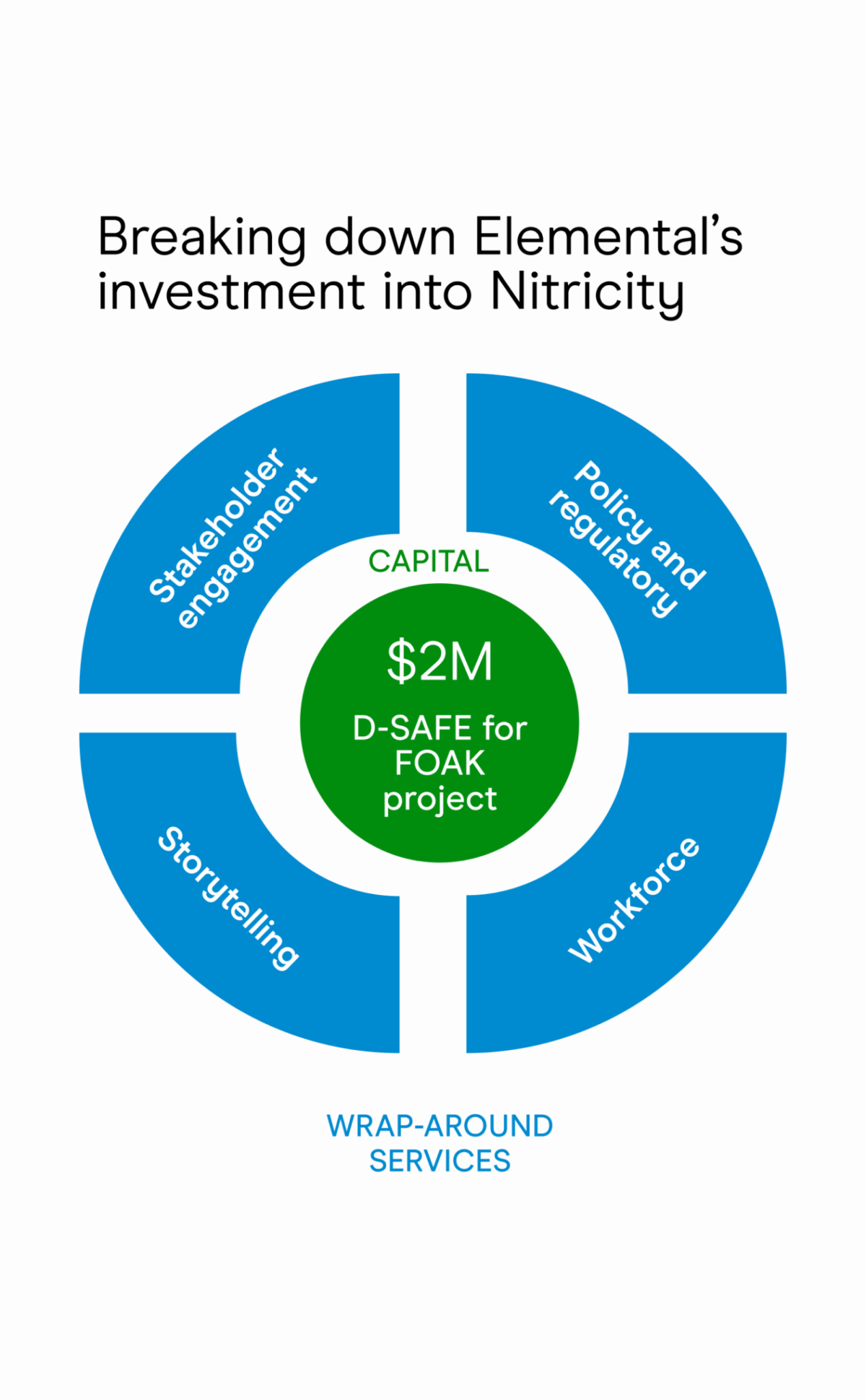 Breaking down Elemental's investment into Nitricity

Stakeholder engagement

Policy and regulatory

CAPITAL

\$2M

D-SAFE for FOAK project

Storytelling

Workforce

WRAP-AROUND SERVICES